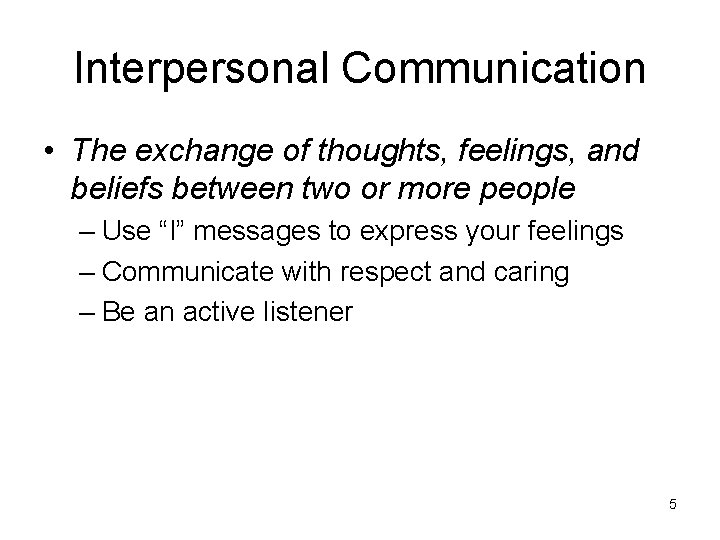 Interpersonal Communication

• The exchange of thoughts, feelings, and beliefs between two or more people

– Use “I” messages to express your feelings

– Communicate with respect and caring

– Be an active listener

5